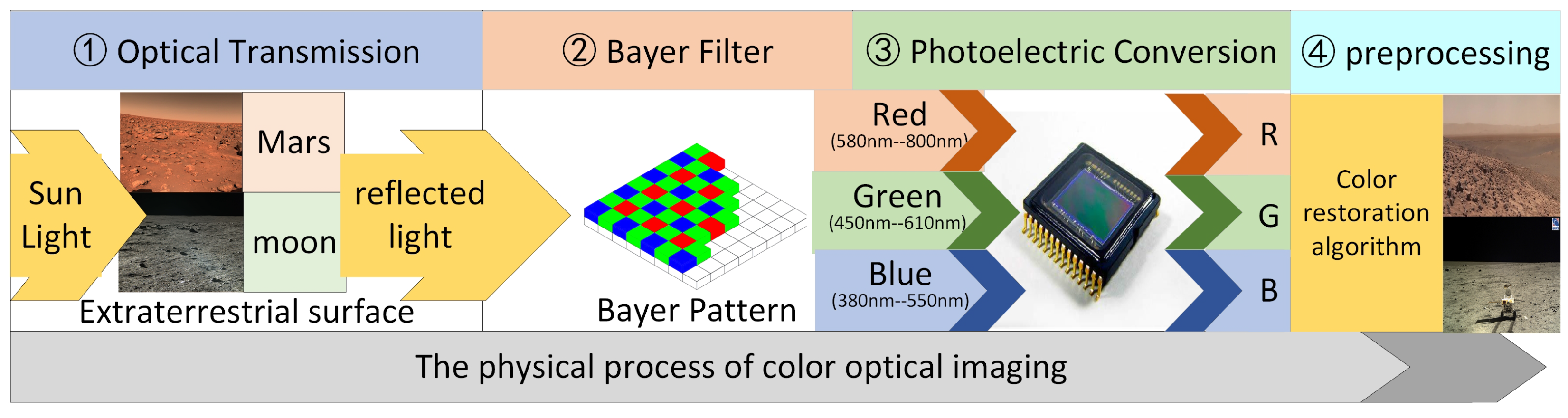 ① Optical Transmission

② Bayer Filter

③ Photoelectric Conversion

④ preprocessing

Sun Light

Mars

moon

reflected light

Extraterrestrial surface

Bayer Pattern

Red (580nm--800nm)

Green (450nm--610nm)

Blue (380nm--550nm)

R

G

B

Color restoration algorithm

The physical process of color optical imaging